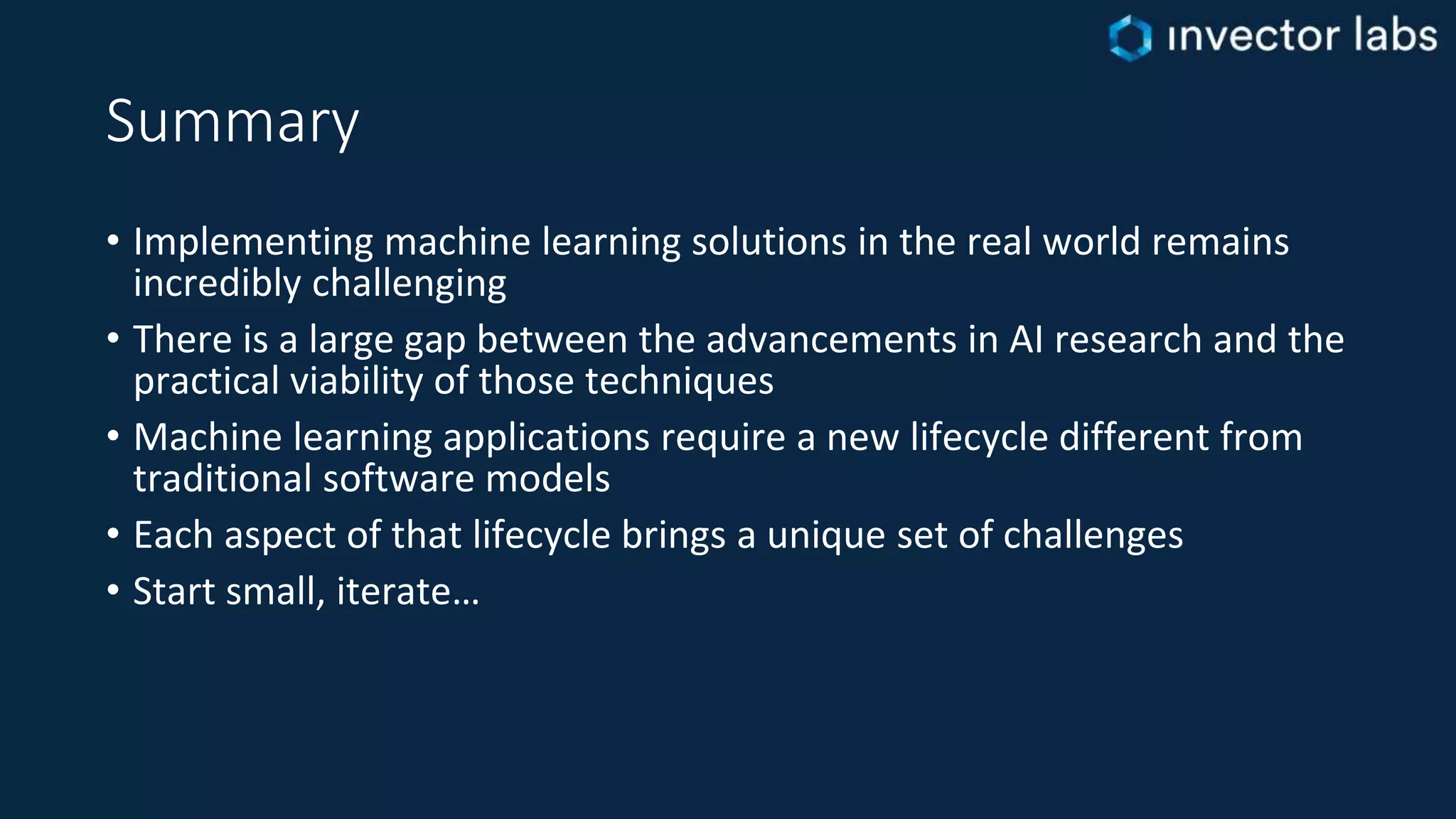 invector labs

Summary

• Implementing machine learning solutions in the real world remains incredibly challenging

• There is a large gap between the advancements in AI research and the practical viability of those techniques

• Machine learning applications require a new lifecycle different from traditional software models

• Each aspect of that lifecycle brings a unique set of challenges

• Start small, iterate…